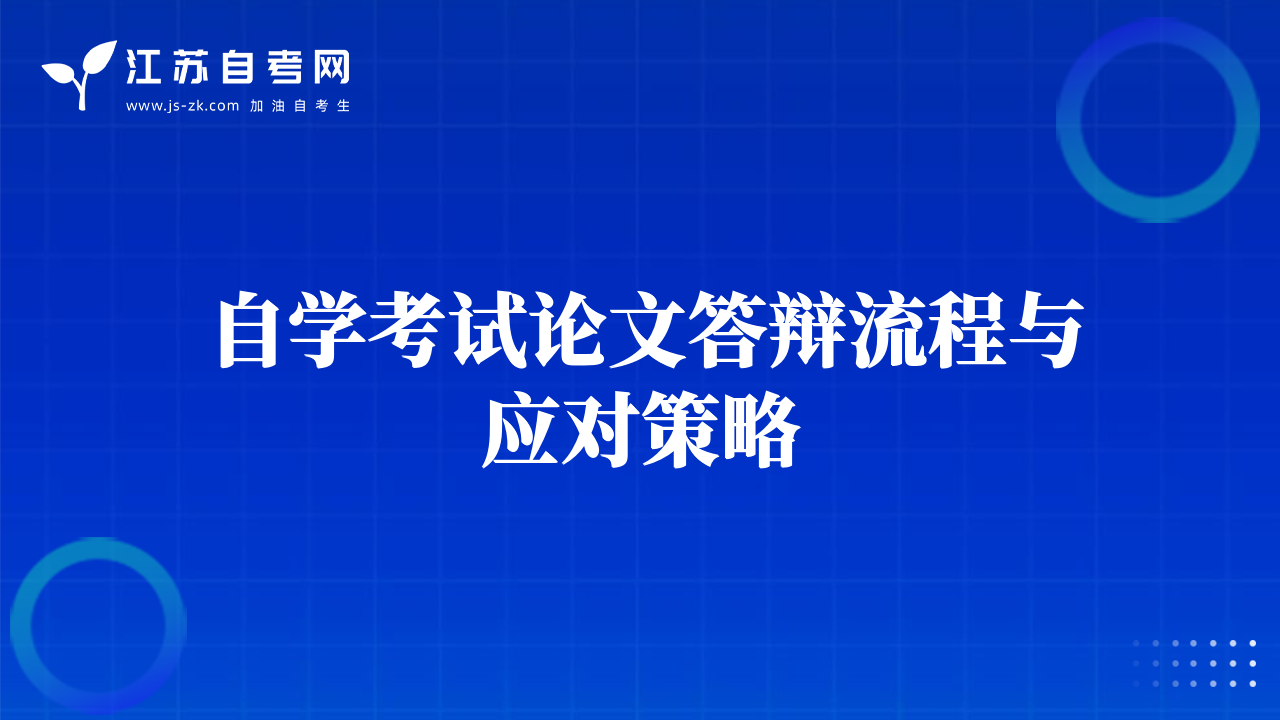 江苏自考网
www.js-zk.com 加油自考生

自学考试论文答辩流程与应对策略